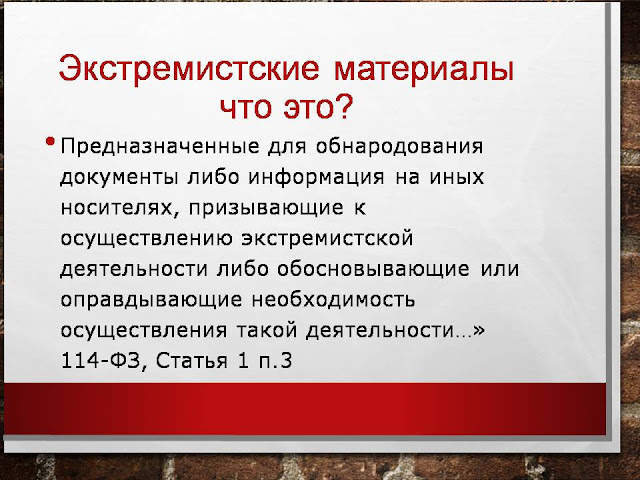 Экстремистские материалы что это?

• Предназначенные для обнародования документы либо информация на иных носителях, призывающие к осуществлению экстремистской деятельности либо обосновывающие или оправдывающие необходимость осуществления такой деятельности…» 114-ФЗ, Статья 1 п.3